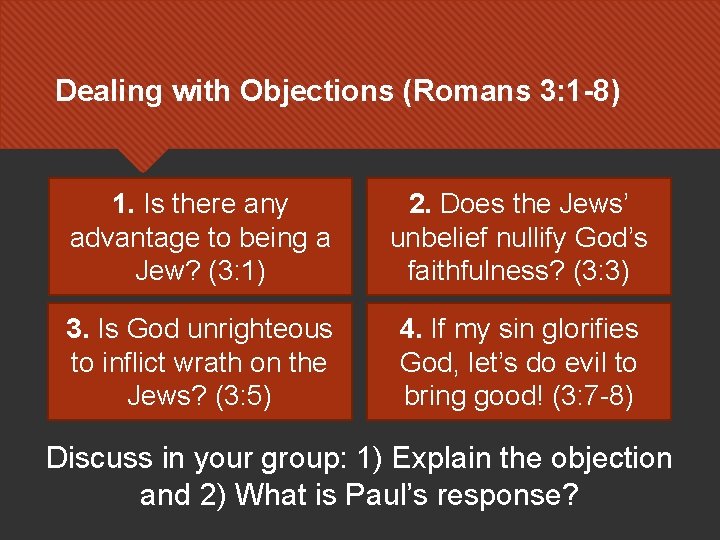 Dealing with Objections (Romans 3:1-8)

1. Is there any advantage to being a Jew? (3:1)

2. Does the Jews' unbelief nullify God's faithfulness? (3:3)

3. Is God unrighteous to inflict wrath on the Jews? (3:5)

4. If my sin glorifies God, let's do evil to bring good! (3:7-8)

Discuss in your group: 1) Explain the objection and 2) What is Paul's response?